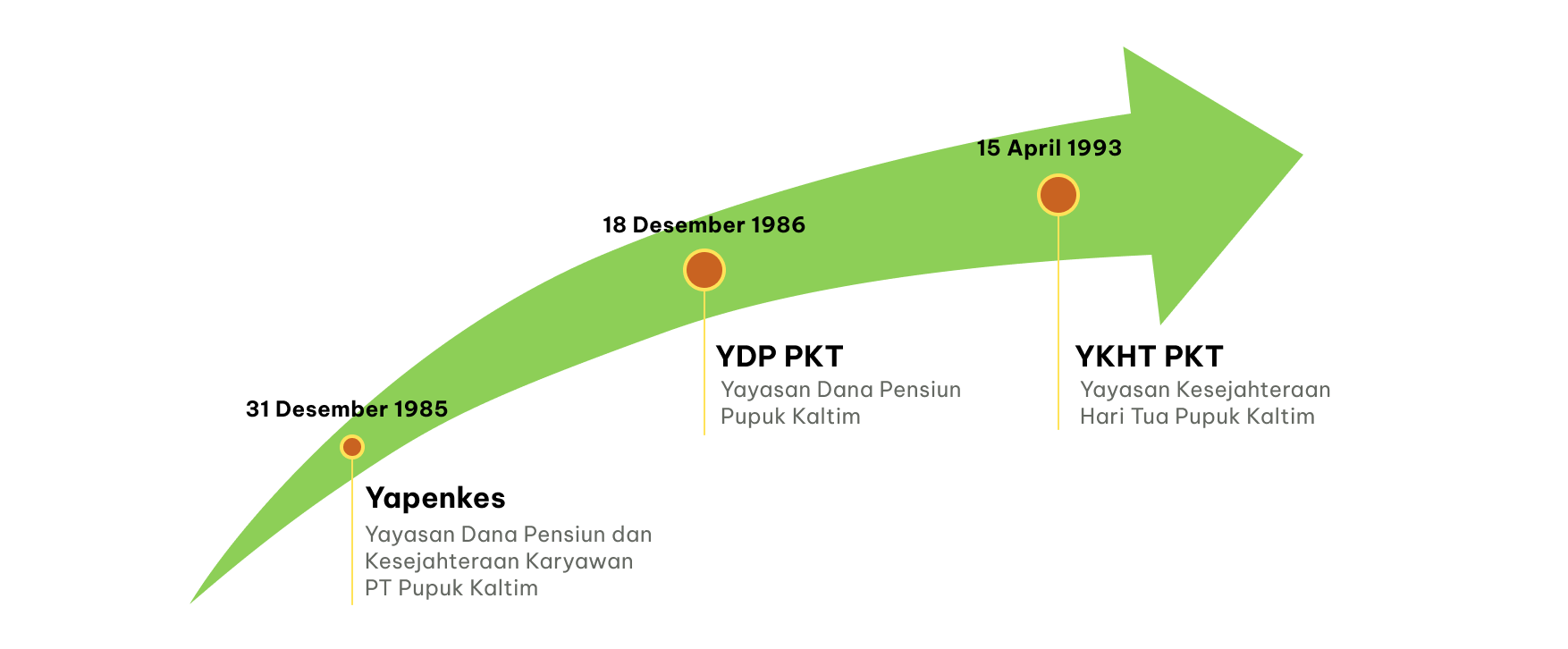 31 Desember 1985

Yapenkes

Yayasan Dana Pensiun dan Kesejahteraan Karyawan PT Pupuk Kaltim

18 Desember 1986

YDP PKT

Yayasan Dana Pensiun Pupuk Kaltim

15 April 1993

YKHT PKT

Yayasan Kesejahteraan Hari Tua Pupuk Kaltim